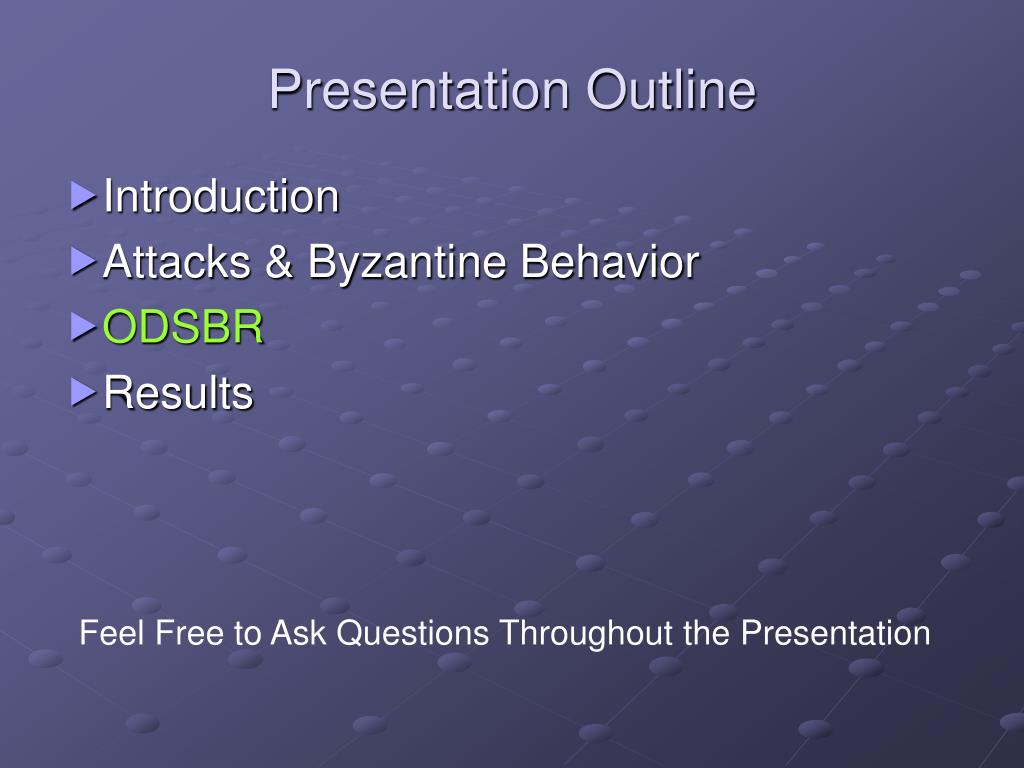 Presentation Outline

Introduction
Attacks & Byzantine Behavior
ODSBR
Results

Feel Free to Ask Questions Throughout the Presentation